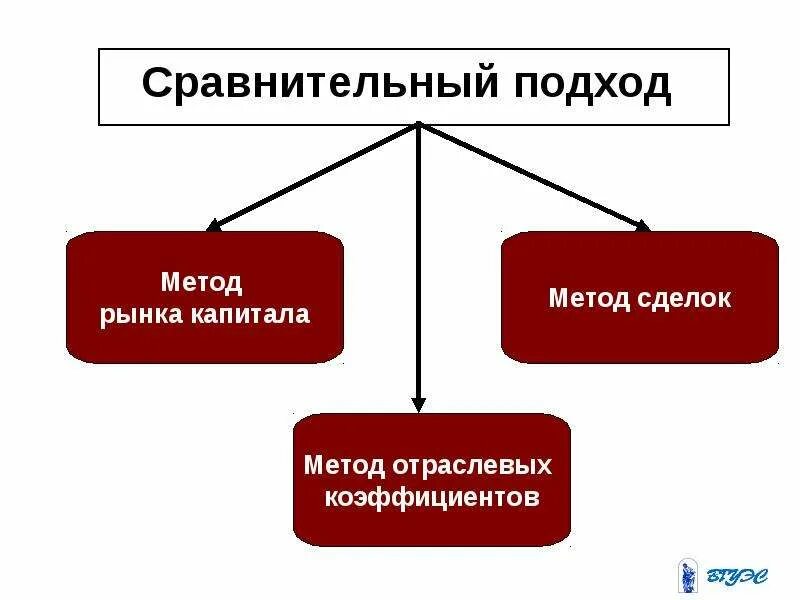 Сравнительный подход

Метод рынка капитала

Метод сделок

Метод отраслевых коэффициентов

ВГУЭС